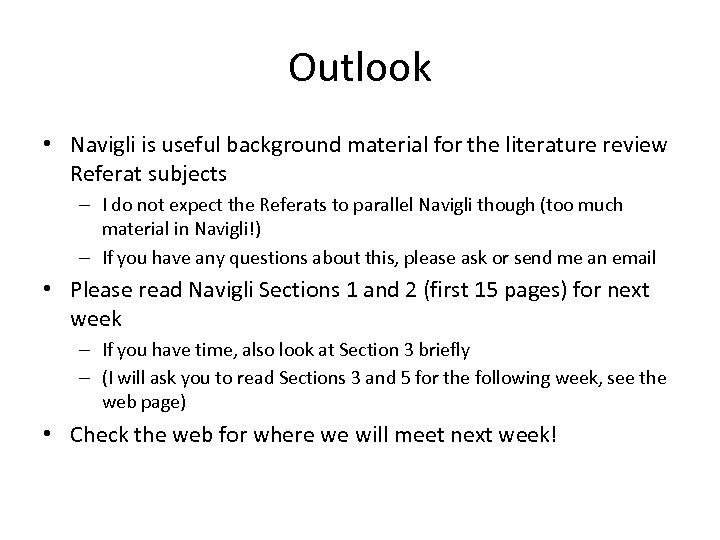 Outlook

• Navigli is useful background material for the literature review Referat subjects
  – I do not expect the Referats to parallel Navigli though (too much material in Navigli!)
  – If you have any questions about this, please ask or send me an email
• Please read Navigli Sections 1 and 2 (first 15 pages) for next week
  – If you have time, also look at Section 3 briefly
  – (I will ask you to read Sections 3 and 5 for the following week, see the web page)
• Check the web for where we will meet next week!